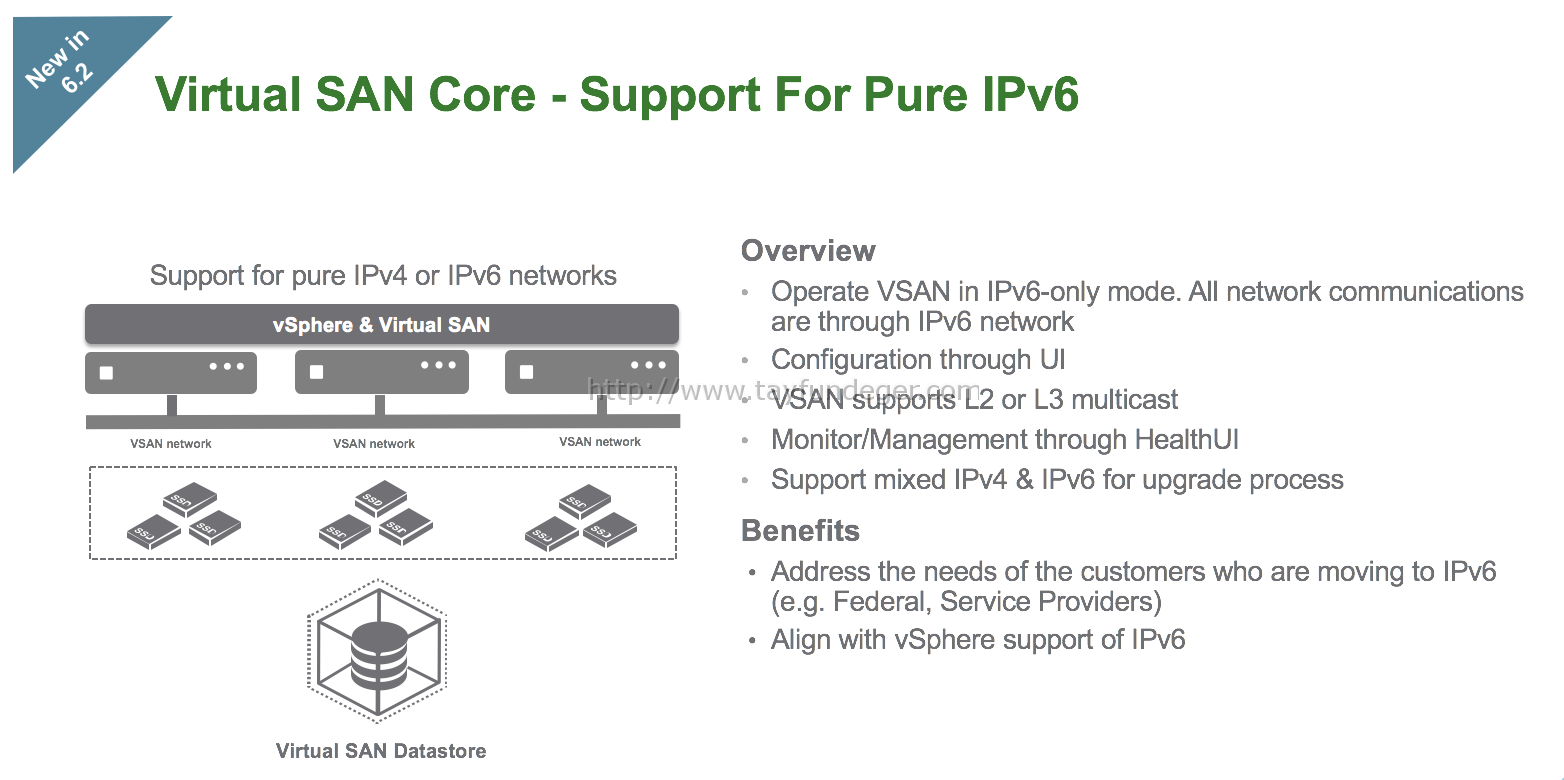 New in 6.2

Virtual SAN Core - Support For Pure IPv6

Support for pure IPv4 or IPv6 networks

vSphere & Virtual SAN

VSAN network

VSAN network

VSAN network

SSD SSD SSD

SSD SSD SSD

SSD SSD SSD

Virtual SAN Datastore

http://www.tayfundeger.com

Overview

• Operate VSAN in IPv6-only mode. All network communications are through IPv6 network

• Configuration through UI

• VSAN supports L2 or L3 multicast

• Monitor/Management through HealthUI

• Support mixed IPv4 & IPv6 for upgrade process

Benefits

• Address the needs of the customers who are moving to IPv6 (e.g. Federal, Service Providers)

• Align with vSphere support of IPv6